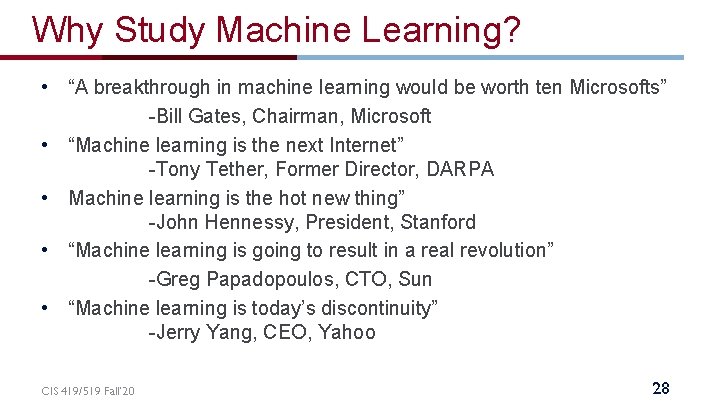 Why Study Machine Learning?

• “A breakthrough in machine learning would be worth ten Microsofts”
-Bill Gates, Chairman, Microsoft

• “Machine learning is the next Internet”
-Tony Tether, Former Director, DARPA

• Machine learning is the hot new thing”
-John Hennessy, President, Stanford

• “Machine learning is going to result in a real revolution”
-Greg Papadopoulos, CTO, Sun

• “Machine learning is today’s discontinuity”
-Jerry Yang, CEO, Yahoo

CIS 419/519 Fall’20

28